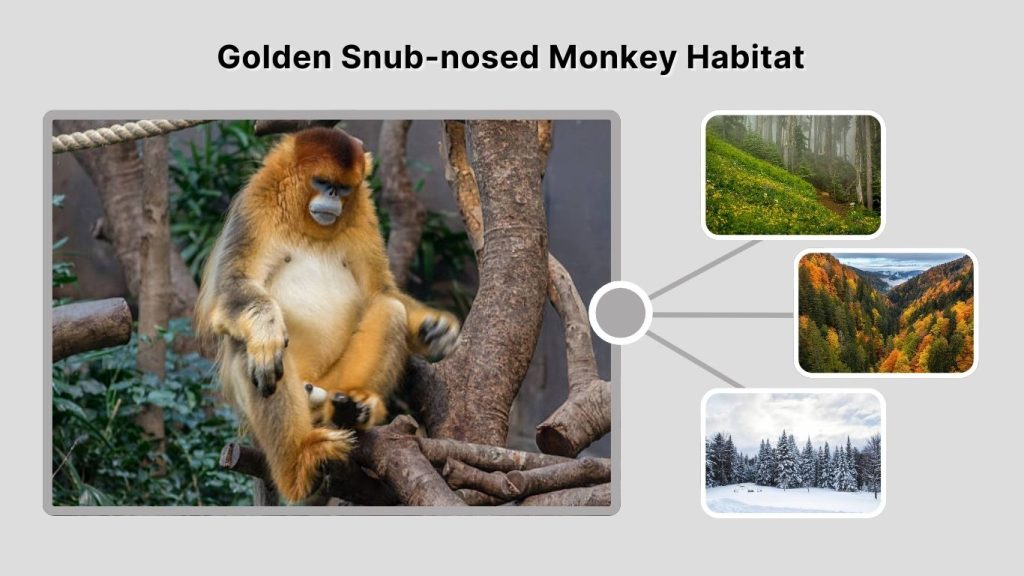 Golden Snub-nosed Monkey Habitat